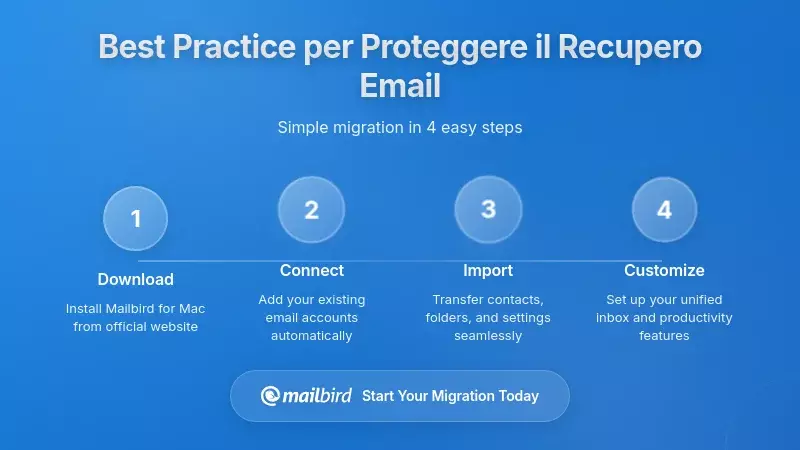 Best Practice per Proteggere il Recupero Email

Simple migration in 4 easy steps

1
Download
Install Mailbird for Mac from official website

2
Connect
Add your existing email accounts automatically

3
Import
Transfer contacts, folders, and settings seamlessly

4
Customize
Set up your unified inbox and productivity features

mailbird Start Your Migration Today